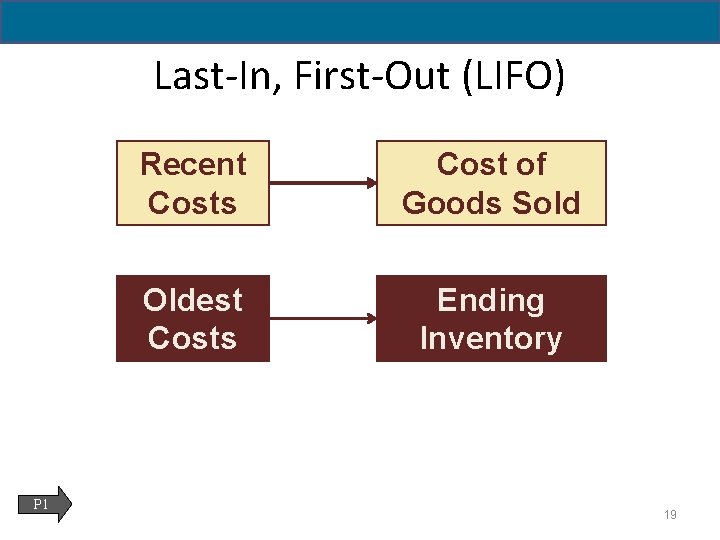 Last-In, First-Out (LIFO)

Recent Costs

Cost of Goods Sold

Oldest Costs

Ending Inventory

P1

19